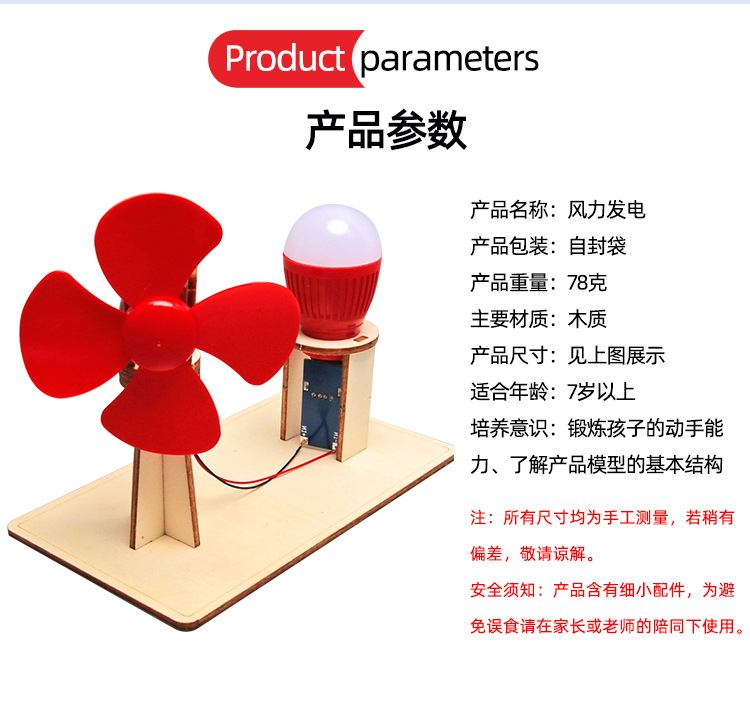 Product parameters

产品参数

产品名称：风力发电

产品包装：自封袋

产品重量：78克

主要材质：木质

产品尺寸：见上图展示

适合年龄：7岁以上

培养意识：锻炼孩子的动手能力、了解产品模型的基本结构

注：所有尺寸均为手工测量，若稍有偏差，敬请谅解。

安全须知：产品含有细小配件，为避免误食请在家长或老师的陪同下使用。